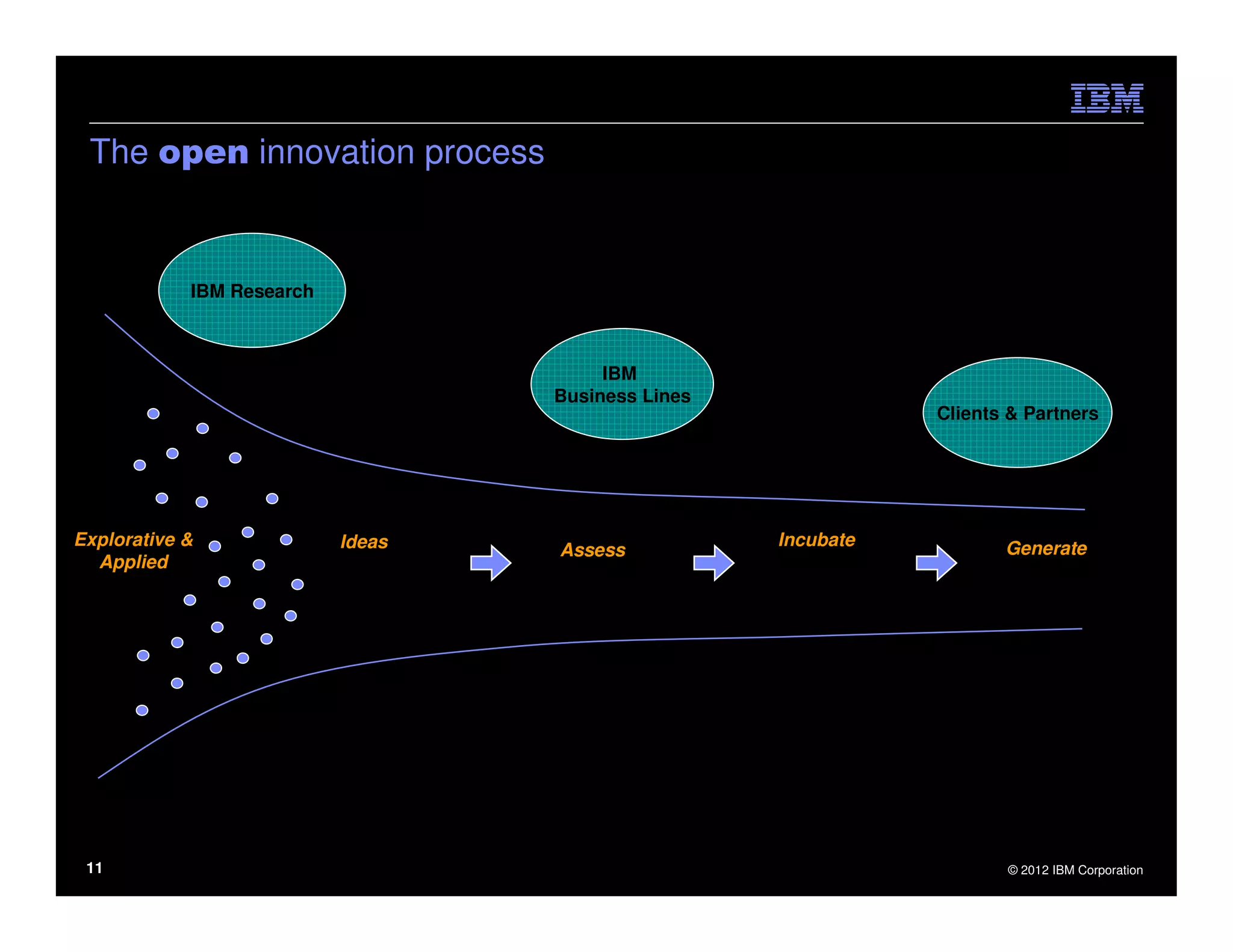 IBM

The open innovation process

IBM Research

IBM
Business Lines

Clients & Partners

Explorative &
Applied

Ideas

Assess

Incubate

Generate

11

© 2012 IBM Corporation